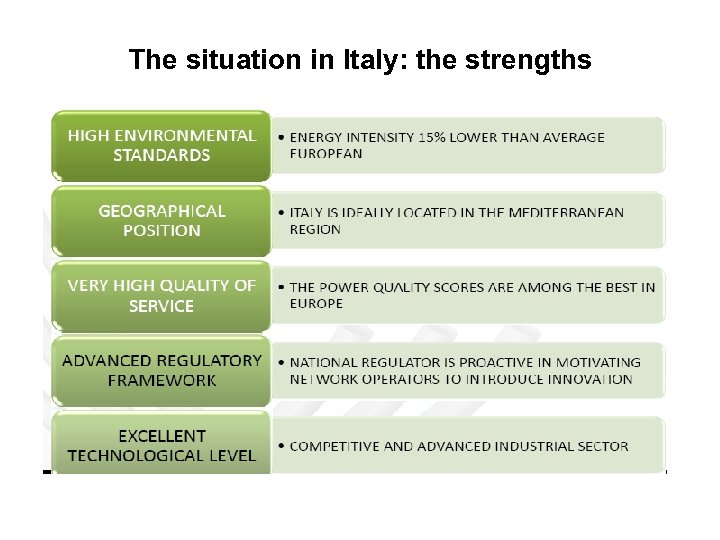 The situation in Italy: the strengths

HIGH ENVIRONMENTAL STANDARDS

• ENERGY INTENSITY 15% LOWER THAN AVERAGE EUROPEAN

GEOGRAPHICAL POSITION

• ITALY IS IDEALLY LOCATED IN THE MEDITERRANEAN REGION

VERY HIGH QUALITY OF SERVICE

• THE POWER QUALITY SCORES ARE AMONG THE BEST IN EUROPE

ADVANCED REGULATORY FRAMEWORK

• NATIONAL REGULATOR IS PROACTIVE IN MOTIVATING NETWORK OPERATORS TO INTRODUCE INNOVATION

EXCELLENT TECHNOLOGICAL LEVEL

• COMPETITIVE AND ADVANCED INDUSTRIAL SECTOR